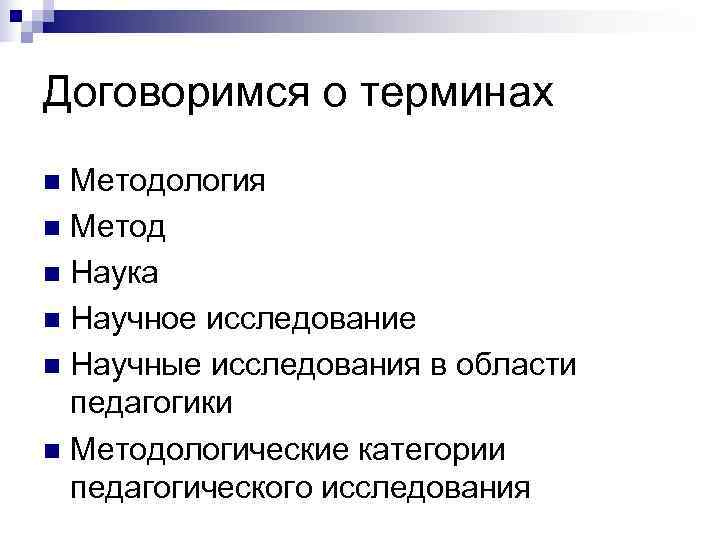 Договоримся о терминах

■ Методология
■ Метод
■ Наука
■ Научное исследование
■ Научные исследования в области педагогики
■ Методологические категории педагогического исследования